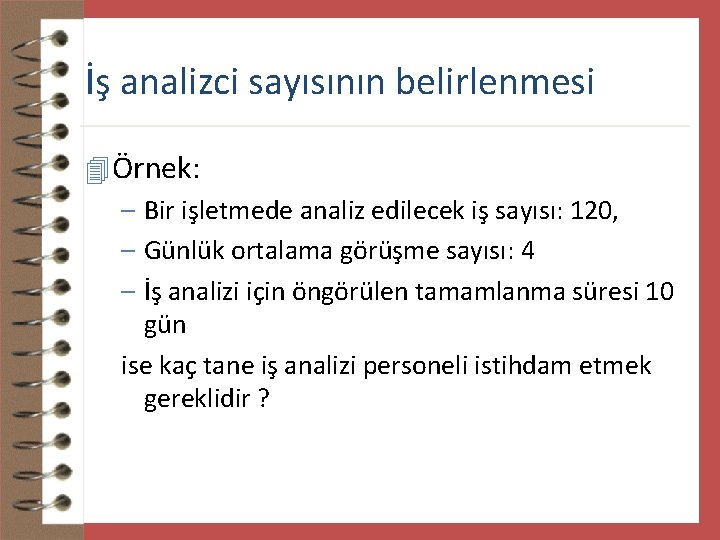 İş analizci sayısının belirlenmesi

Örnek:

– Bir işletmede analiz edilecek iş sayısı: 120,

– Günlük ortalama görüşme sayısı: 4

– İş analizi için öngörülen tamamlanma süresi 10 gün

ise kaç tane iş analizi personeli istihdam etmek gereklidir ?